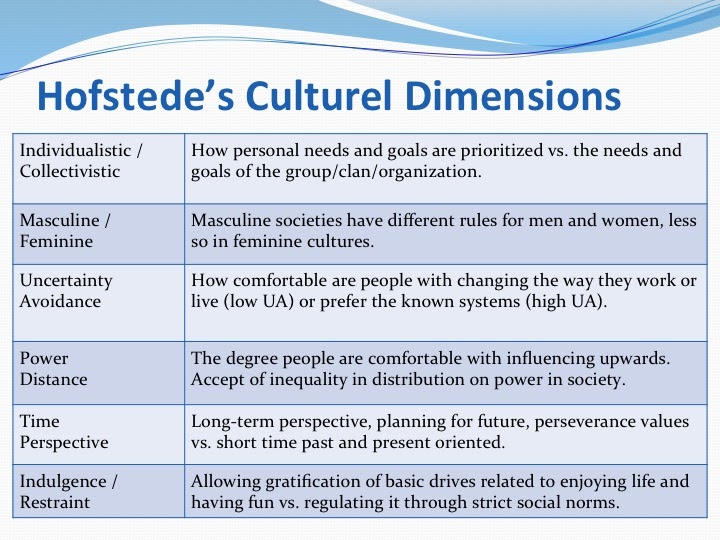 Hofstede's Culturel Dimensions

| | |
|---|---|
| Individualistic / Collectivistic | How personal needs and goals are prioritized vs. the needs and goals of the group/clan/organization. |
| Masculine / Feminine | Masculine societies have different rules for men and women, less so in feminine cultures. |
| Uncertainty Avoidance | How comfortable are people with changing the way they work or live (low UA) or prefer the known systems (high UA). |
| Power Distance | The degree people are comfortable with influencing upwards. Accept of inequality in distribution on power in society. |
| Time Perspective | Long-term perspective, planning for future, perseverance values vs. short time past and present oriented. |
| Indulgence / Restraint | Allowing gratification of basic drives related to enjoying life and having fun vs. regulating it through strict social norms. |